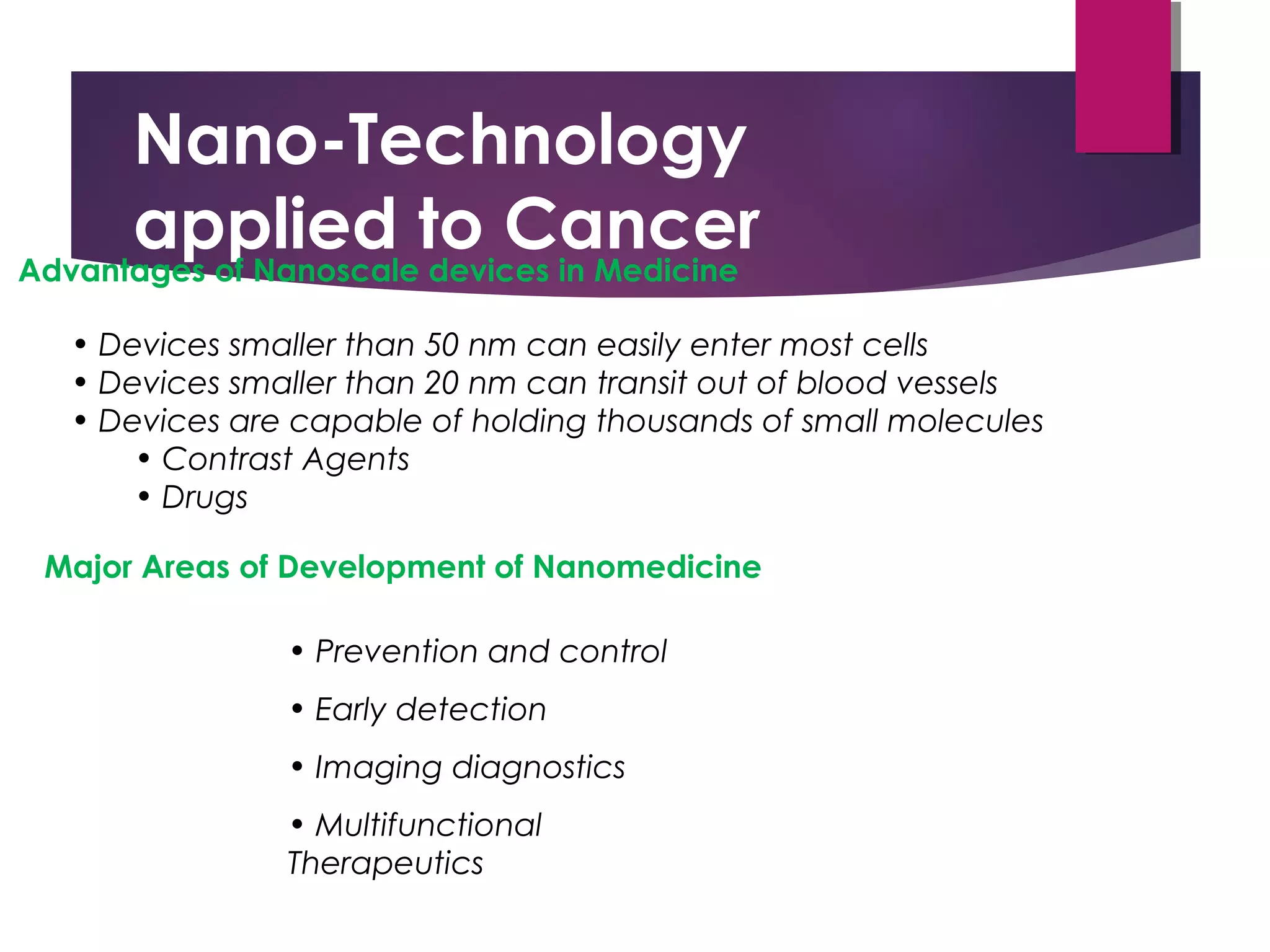 Nano-Technology applied to Cancer

Advantages of Nanoscale devices in Medicine

• Devices smaller than 50 nm can easily enter most cells
• Devices smaller than 20 nm can transit out of blood vessels
• Devices are capable of holding thousands of small molecules
  • Contrast Agents
  • Drugs

Major Areas of Development of Nanomedicine

• Prevention and control

• Early detection

• Imaging diagnostics

• Multifunctional Therapeutics